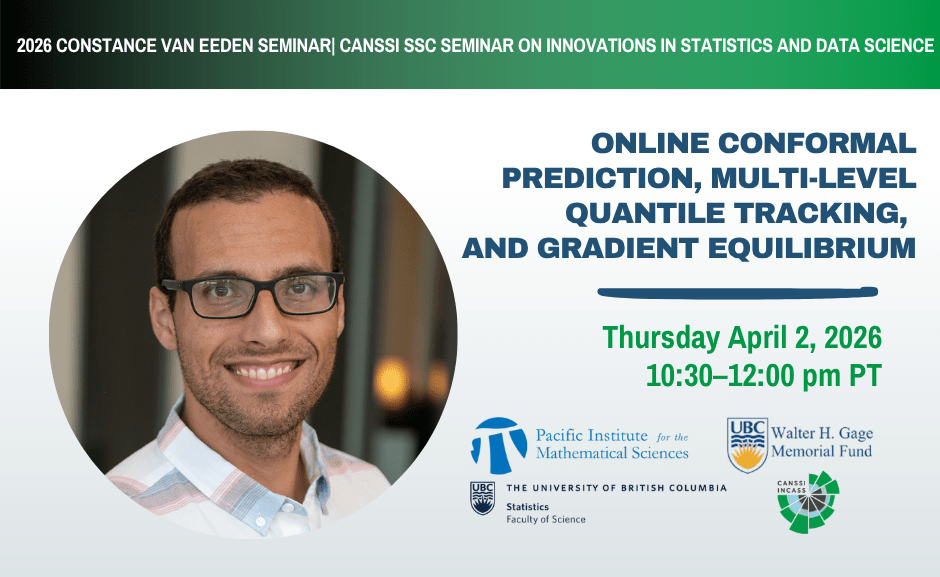 2026 CONSTANCE VAN EEDEN SEMINAR| CANSSI SSC SEMINAR ON INNOVATIONS IN STATISTICS AND DATA SCIENCE

ONLINE CONFORMAL PREDICTION, MULTI-LEVEL QUANTILE TRACKING, AND GRADIENT EQUILIBRIUM

Thursday April 2, 2026
10:30–12:00 pm PT

Pacific Institute for the Mathematical Sciences

UBC Walter H. Gage Memorial Fund

UBC THE UNIVERSITY OF BRITISH COLUMBIA
Statistics
Faculty of Science

CANSSI INCASS